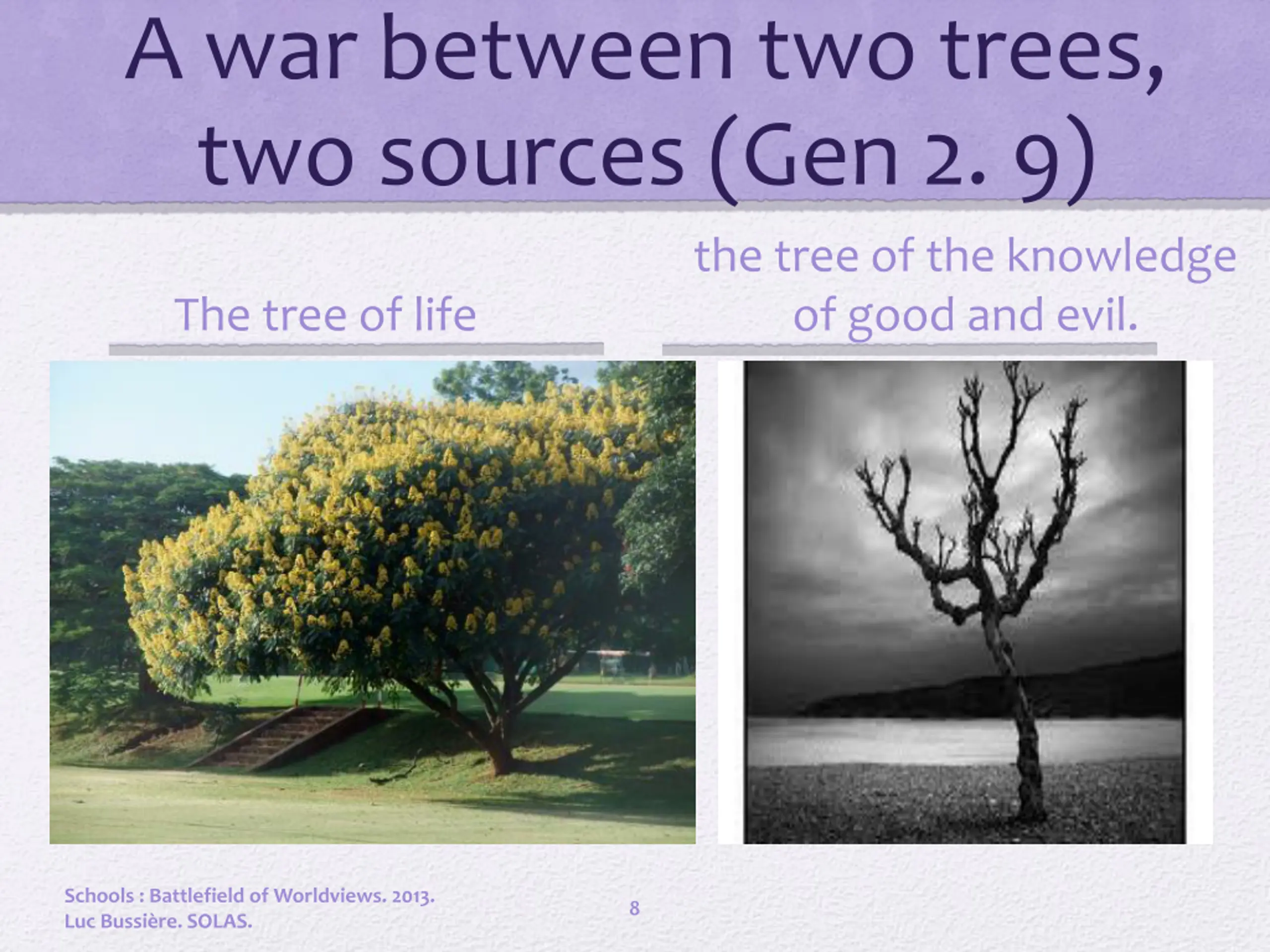 A war between two trees, two sources (Gen 2. 9)

The tree of life

the tree of the knowledge of good and evil.

Schools : Battlefield of Worldviews. 2013. Luc Bussière. SOLAS.

8